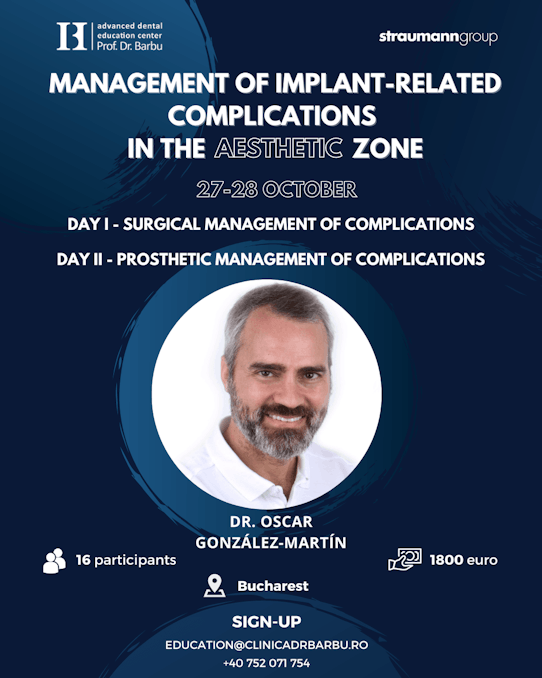 advanced dental education center Prof. Dr. Barbu

straumanngroup

MANAGEMENT OF IMPLANT-RELATED COMPLICATIONS IN THE AESTHETIC ZONE

27-28 OCTOBER

DAY I - SURGICAL MANAGEMENT OF COMPLICATIONS

DAY II - PROSTHETIC MANAGEMENT OF COMPLICATIONS

DR. OSCAR GONZÁLEZ-MARTÍN

16 participants

1800 euro

Bucharest

SIGN-UP

EDUCATION@CLINICADRBARBU.RO

+40 752 071 754